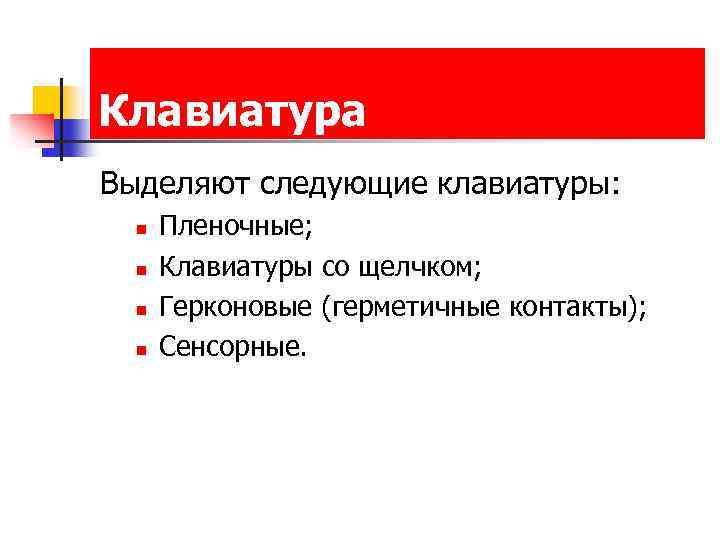 Клавиатура

Выделяют следующие клавиатуры:

- Пленочные;
- Клавиатуры со щелчком;
- Герконовые (герметичные контакты);
- Сенсорные.